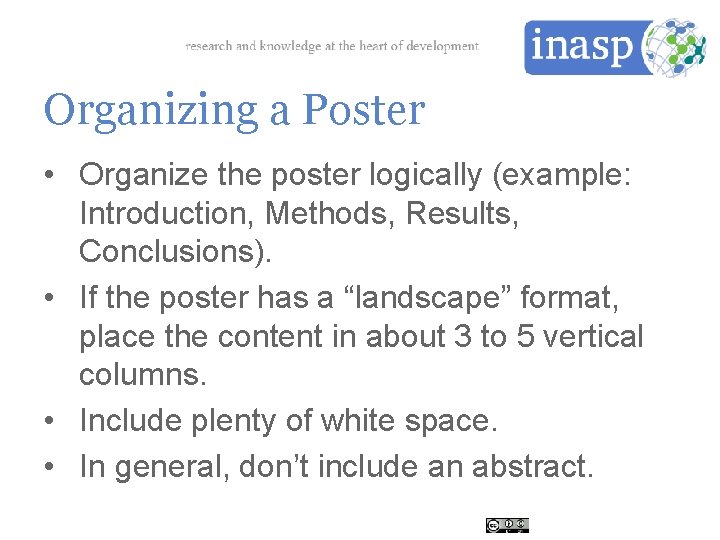 research and knowledge at the heart of development

inasp

Organizing a Poster

• Organize the poster logically (example: Introduction, Methods, Results, Conclusions).

• If the poster has a “landscape” format, place the content in about 3 to 5 vertical columns.

• Include plenty of white space.

• In general, don’t include an abstract.